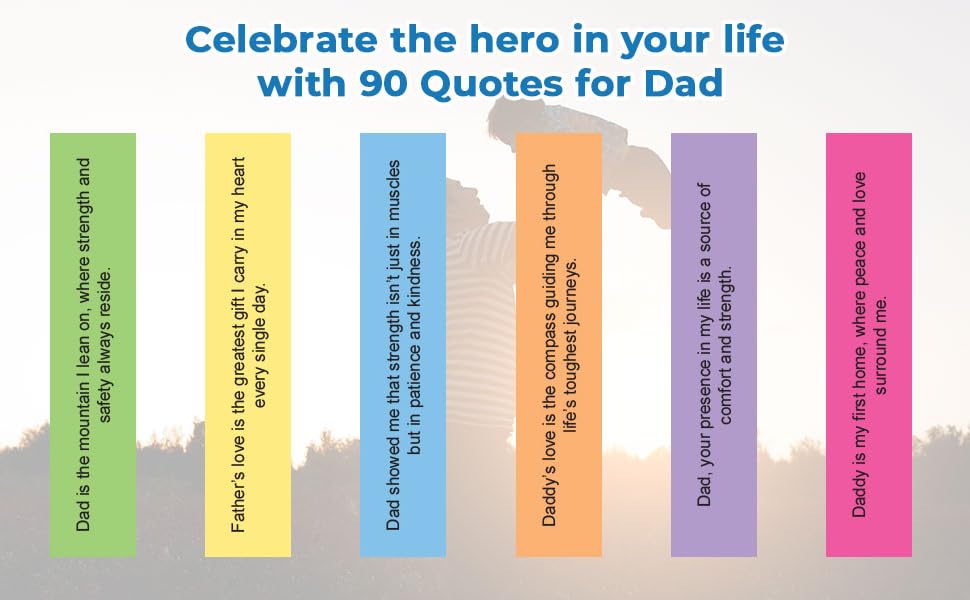 Celebrate the hero in your life with 90 Quotes for Dad

Dad is the mountain I lean on, where strength and safety always reside.

Father's love is the greatest gift I carry in my heart every single day.

Dad showed me that strength isn't just in muscles but in patience and kindness.

Daddy's love is the compass guiding me through life's toughest journeys.

Dad, your presence in my life is a source of comfort and strength.

Daddy is my first home, where peace and love surround me.